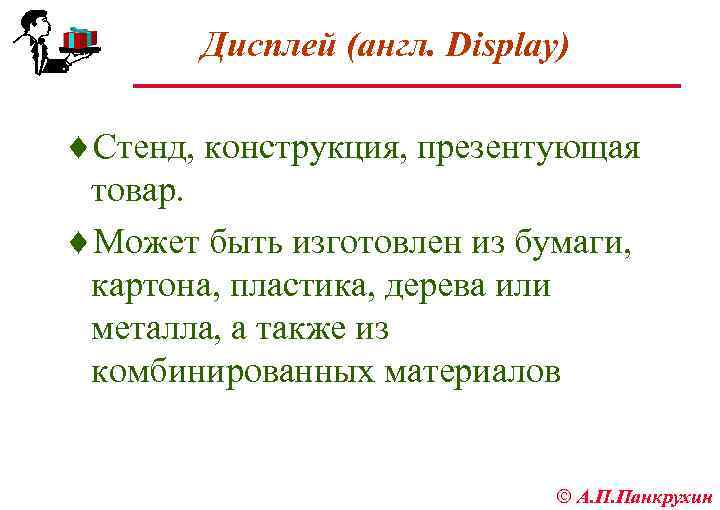 Дисплей (англ. Display)

♦ Стенд, конструкция, презентующая товар.

♦ Может быть изготовлен из бумаги, картона, пластика, дерева или металла, а также из комбинированных материалов

© А.П.Панкрухин